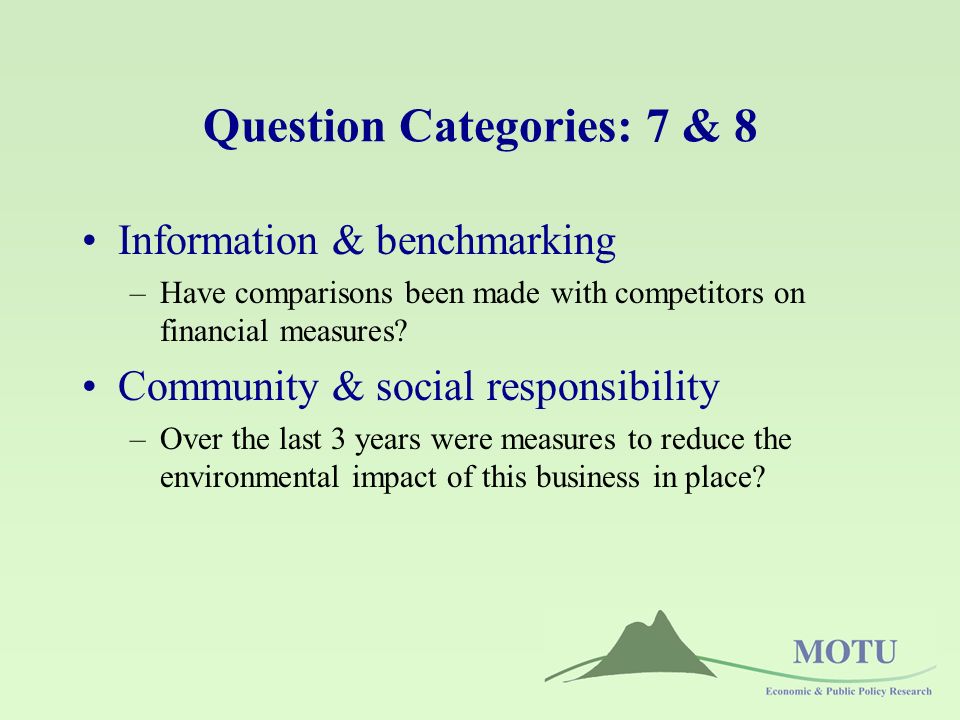 Question Categories: 7 & 8

• Information & benchmarking
– Have comparisons been made with competitors on financial measures?

• Community & social responsibility
– Over the last 3 years were measures to reduce the environmental impact of this business in place?

MOTU
Economic & Public Policy Research